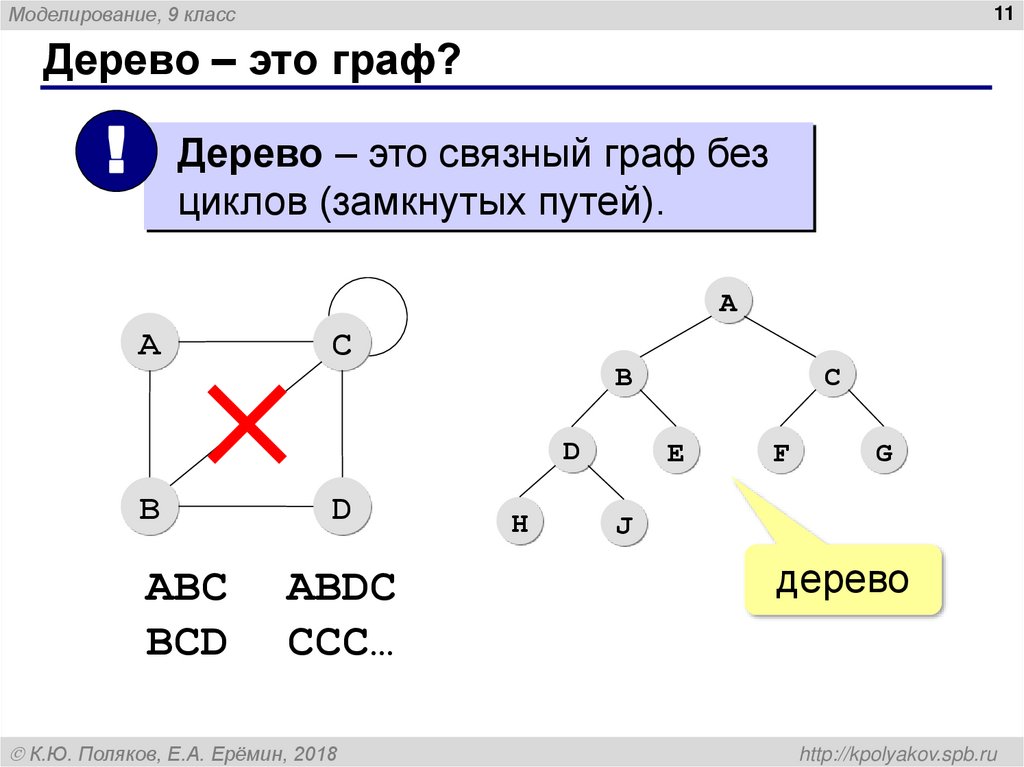 Моделирование, 9 класс

11

Дерево – это граф?

!

Дерево – это связный граф без циклов (замкнутых путей).

A

C

B

D

ABC ABDC
BCD CCC…

A

B

C

D

E

F

G

H

J

дерево

© К.Ю. Поляков, Е.А. Ерёмин, 2018

http://kpolyakov.spb.ru